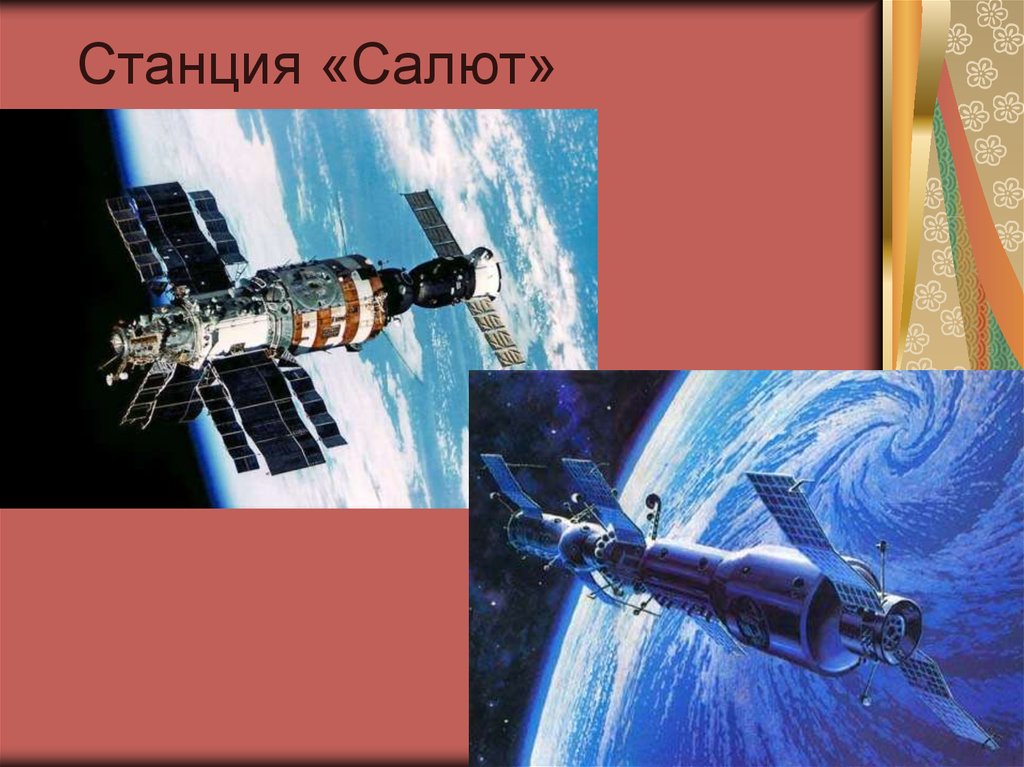 Станция «Салют»